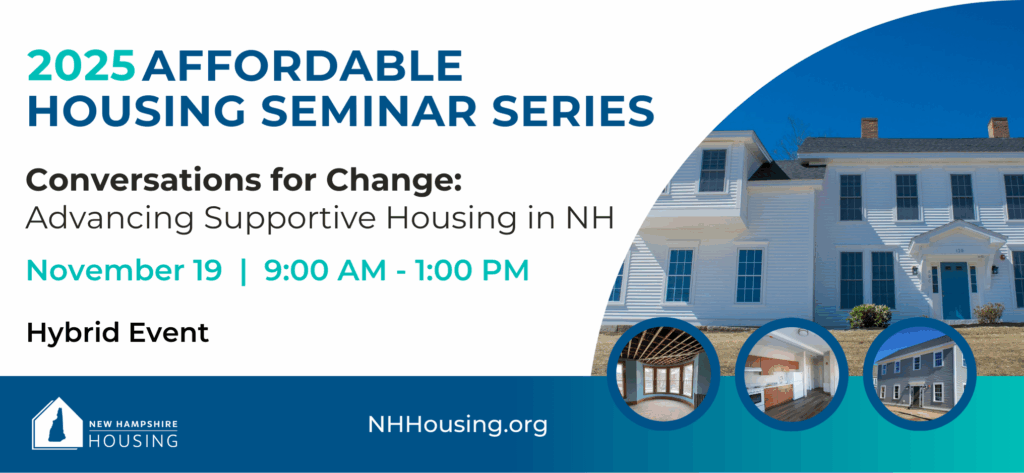 2025 AFFORDABLE HOUSING SEMINAR SERIES

Conversations for Change: Advancing Supportive Housing in NH

November 19 | 9:00 AM - 1:00 PM

Hybrid Event

NEW HAMPSHIRE HOUSING

NHHousing.org